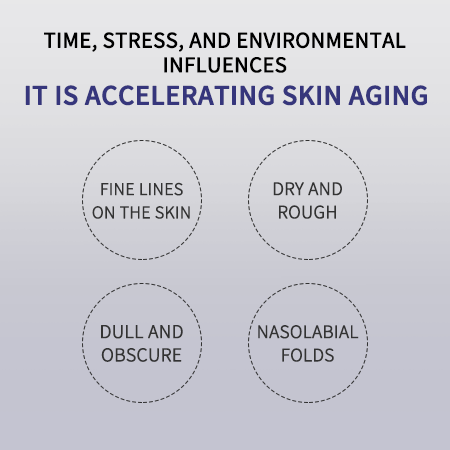 TIME, STRESS, AND ENVIRONMENTAL INFLUENCES

IT IS ACCELERATING SKIN AGING

FINE LINES ON THE SKIN

DRY AND ROUGH

DULL AND OBSCURE

NASOLABIAL FOLDS